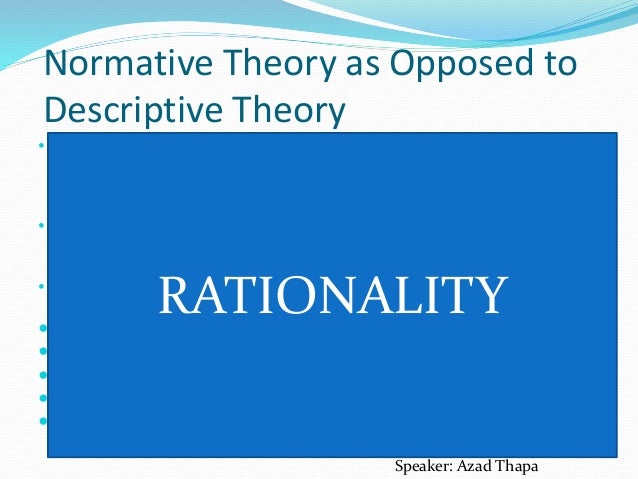 Normative Theory as Opposed to Descriptive Theory

RATIONALITY

Speaker: Azad Thapa